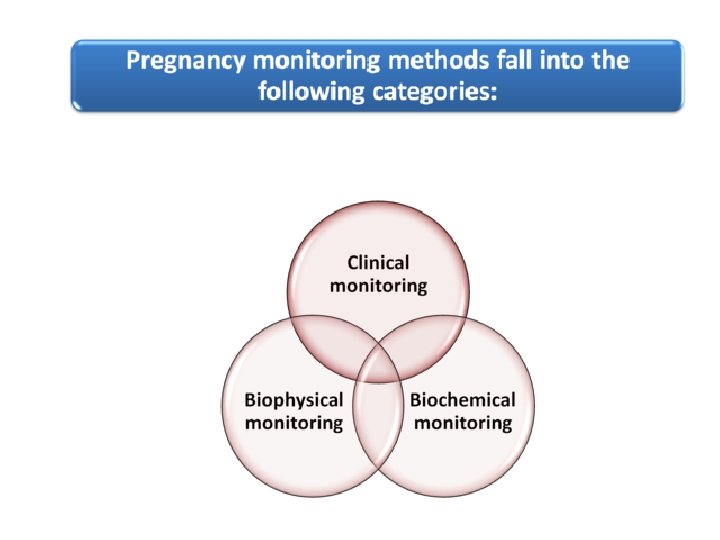 Pregnancy monitoring methods fall into the following categories:

Clinical monitoring

Biophysical monitoring

Biochemical monitoring